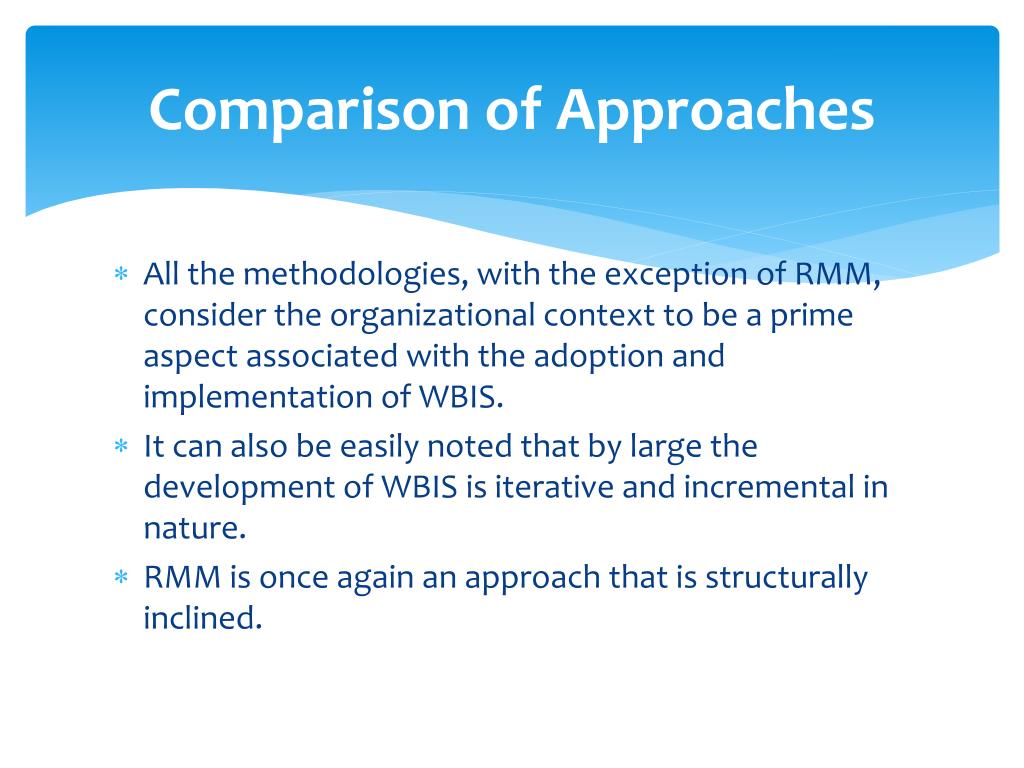 Comparison of Approaches

∗ All the methodologies, with the exception of RMM, consider the organizational context to be a prime aspect associated with the adoption and implementation of WBIS.

∗ It can also be easily noted that by large the development of WBIS is iterative and incremental in nature.

∗ RMM is once again an approach that is structurally inclined.